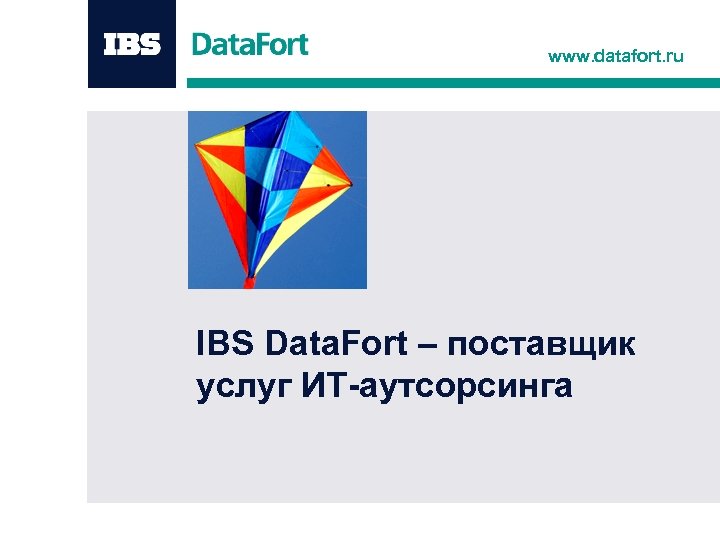 IBS DataFort

www.datafort.ru

IBS DataFort – поставщик услуг ИТ-аутсорсинга